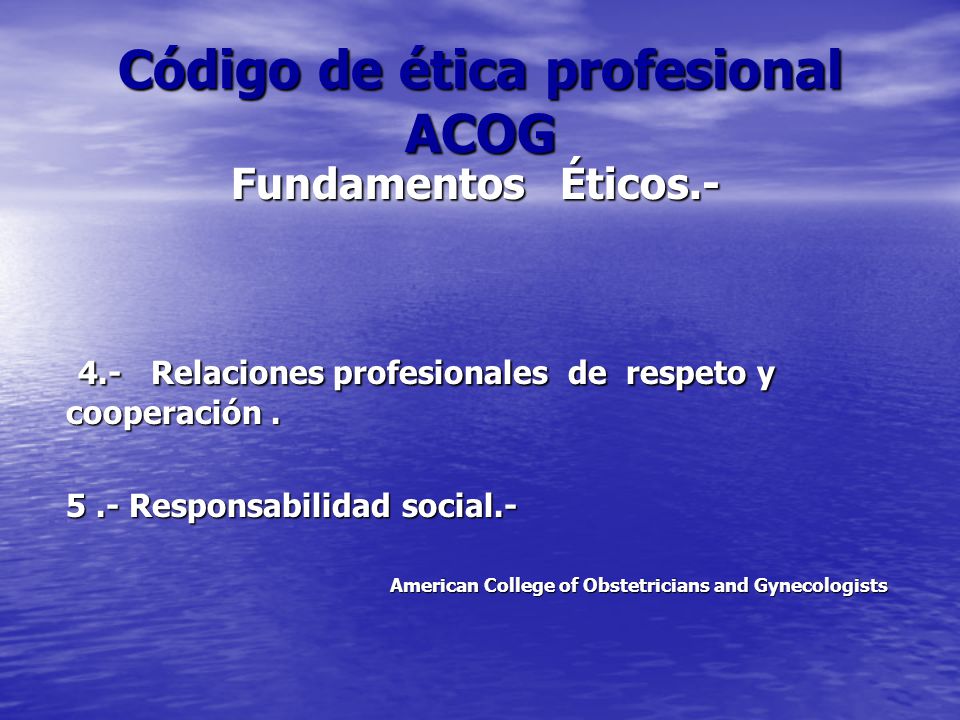 Código de ética profesional ACOG

Fundamentos Éticos.-

4.- Relaciones profesionales de respeto y cooperación .

5 .- Responsabilidad social.-

American College of Obstetricians and Gynecologists